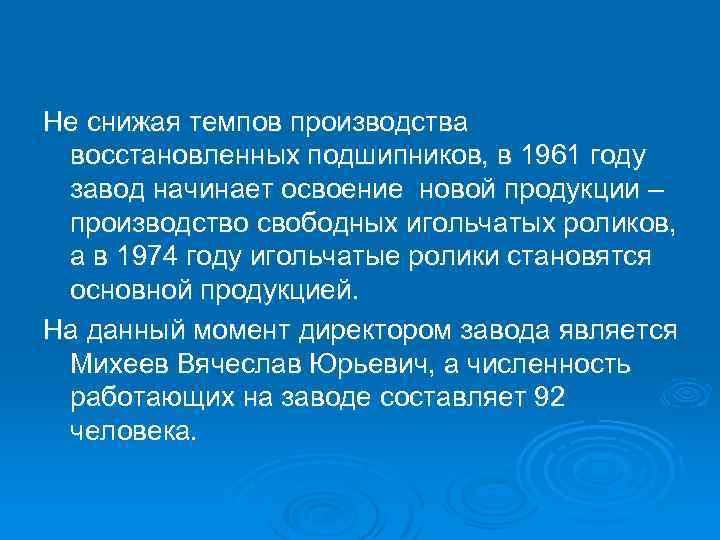 Не снижая темпов производства восстановленных подшипников, в 1961 году завод начинает освоение новой продукции – производство свободных игольчатых роликов, а в 1974 году игольчатые ролики становятся основной продукцией.

На данный момент директором завода является Михеев Вячеслав Юрьевич, а численность работающих на заводе составляет 92 человека.